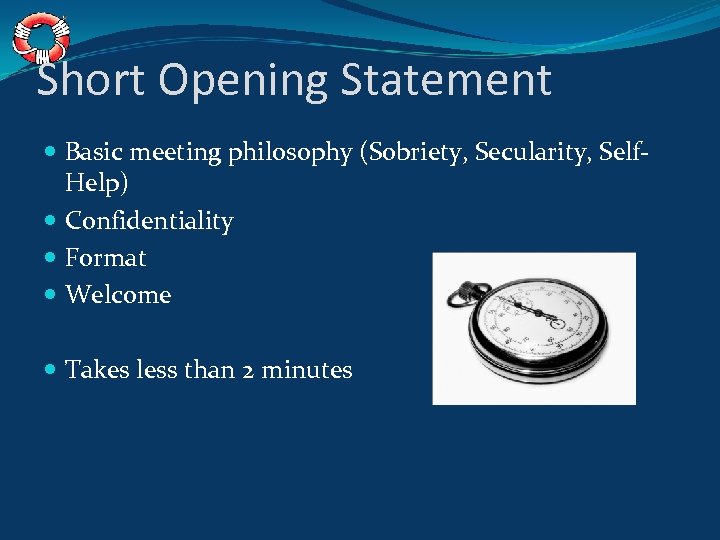 Short Opening Statement

- Basic meeting philosophy (Sobriety, Secularity, Self-Help)
- Confidentiality
- Format
- Welcome

- Takes less than 2 minutes